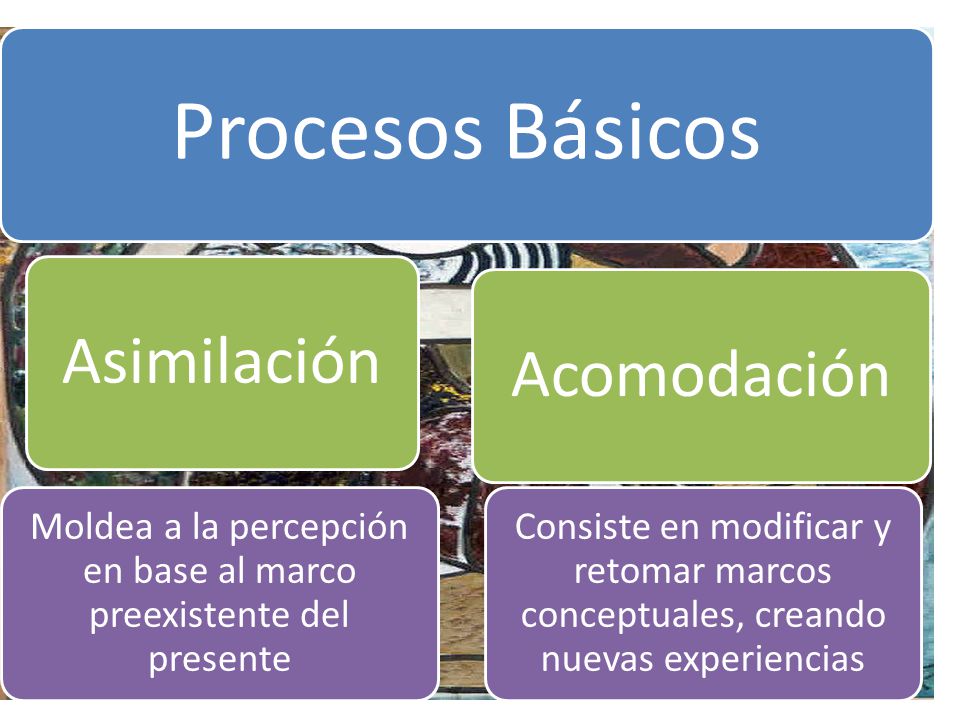 Procesos Básicos

Asimilación

Moldea a la percepción en base al marco preexistente del presente

Acomodación

Consiste en modificar y retomar marcos conceptuales, creando nuevas experiencias